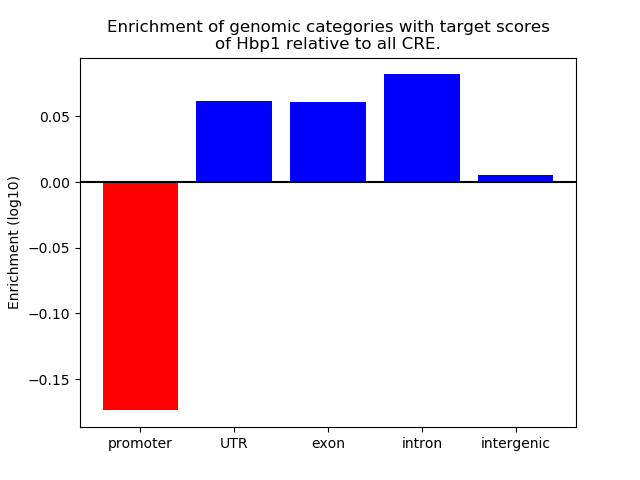 Enrichment of genomic categories with target scores of Hbp1 relative to all CRE.

Enrichment (log10)

0.05
0.00
−0.05
−0.10
−0.15

promoter
UTR
exon
intron
intergenic